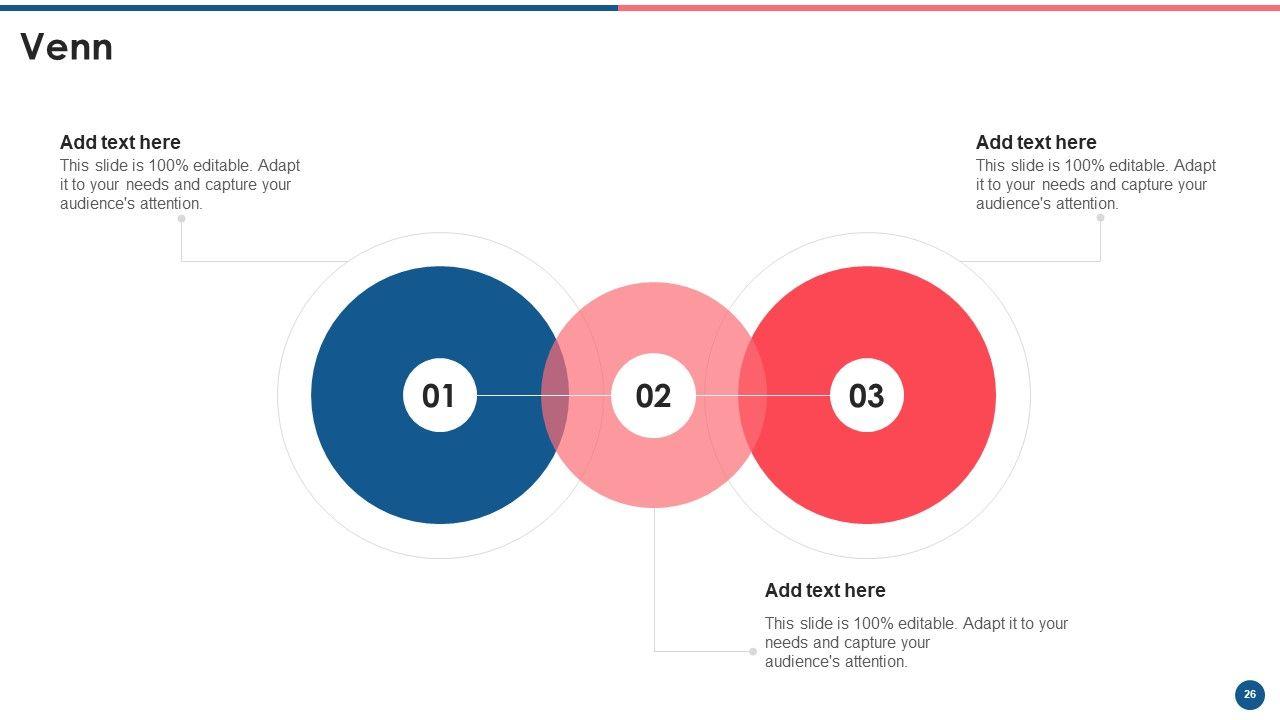 Venn

Add text here
This slide is 100% editable. Adapt it to your needs and capture your audience's attention.

Add text here
This slide is 100% editable. Adapt it to your needs and capture your audience's attention.

01

02

03

Add text here
This slide is 100% editable. Adapt it to your needs and capture your audience's attention.

26